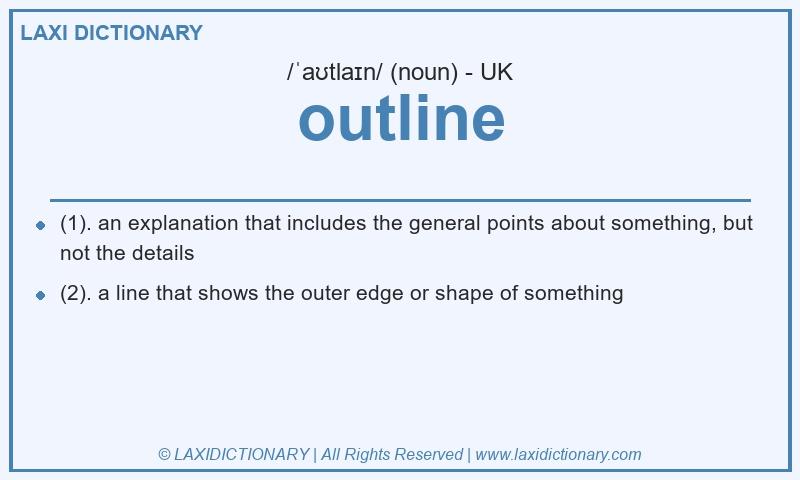 LAXI DICTIONARY

/ˈaʊtlaɪn/ (noun) - UK

outline

- (1). an explanation that includes the general points about something, but not the details
- (2). a line that shows the outer edge or shape of something

© LAXIDICTIONARY | All Rights Reserved | www.laxidictionary.com